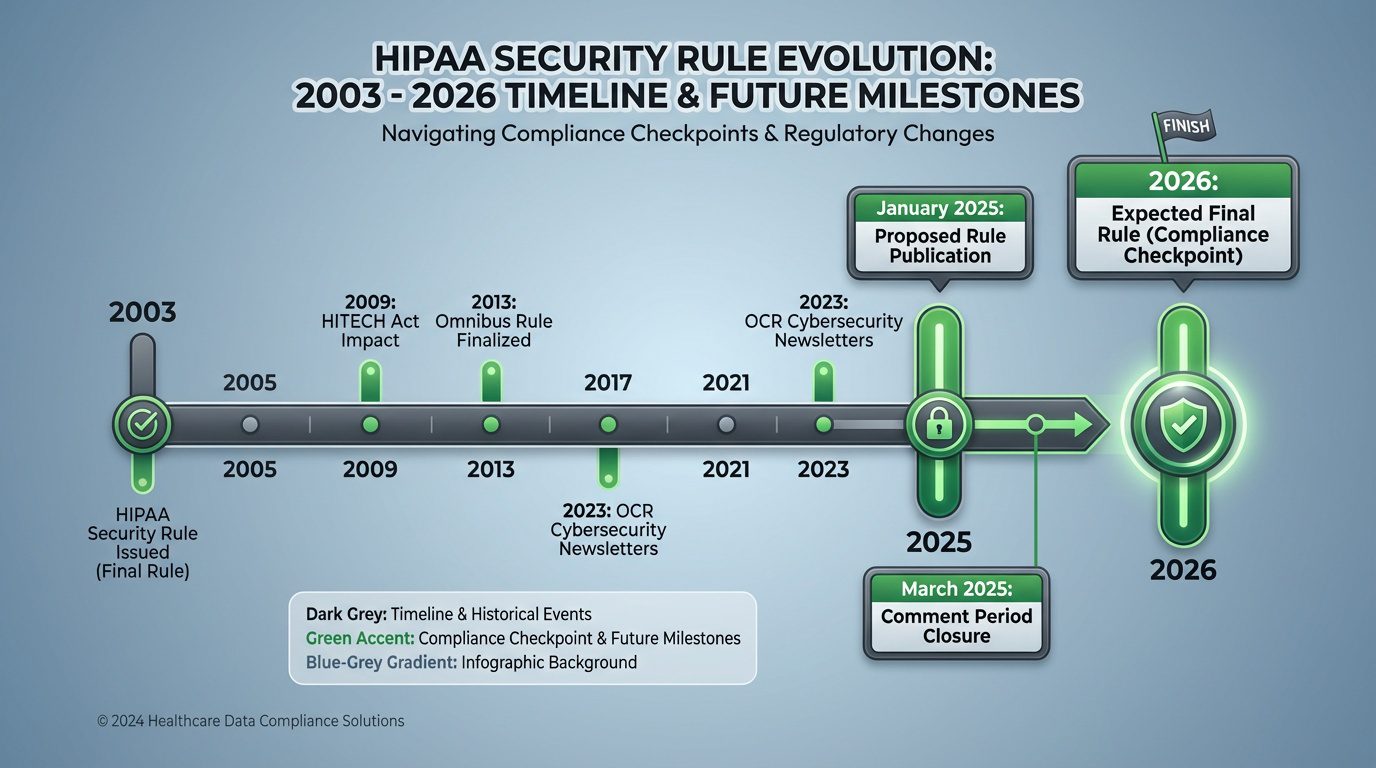 HIPAA SECURITY RULE EVOLUTION: 2003 - 2026 TIMELINE & FUTURE MILESTONES

Navigating Compliance Checkpoints & Regulatory Changes

FINISH

2026:

Expected Final Rule (Compliance Checkpoint)

January 2025:

Proposed Rule Publication

2003

2009: HITECH Act Impact

2013: Omnibus Rule Finalized

2023: OCR Cybersecurity Newsletters

2005

2017

2021

2005

2009

2013

2021

2023

HIPAA Security Rule Issued (Final Rule)

2023: OCR Cybersecurity Newsletters

2025

2026

March 2025:

Comment Period Closure

Dark Grey: Timeline & Historical Events

Green Accent: Compliance Checkpoint & Future Milestones

Blue-Grey Gradient: Infographic Background

© 2024 Healthcare Data Compliance Solutions